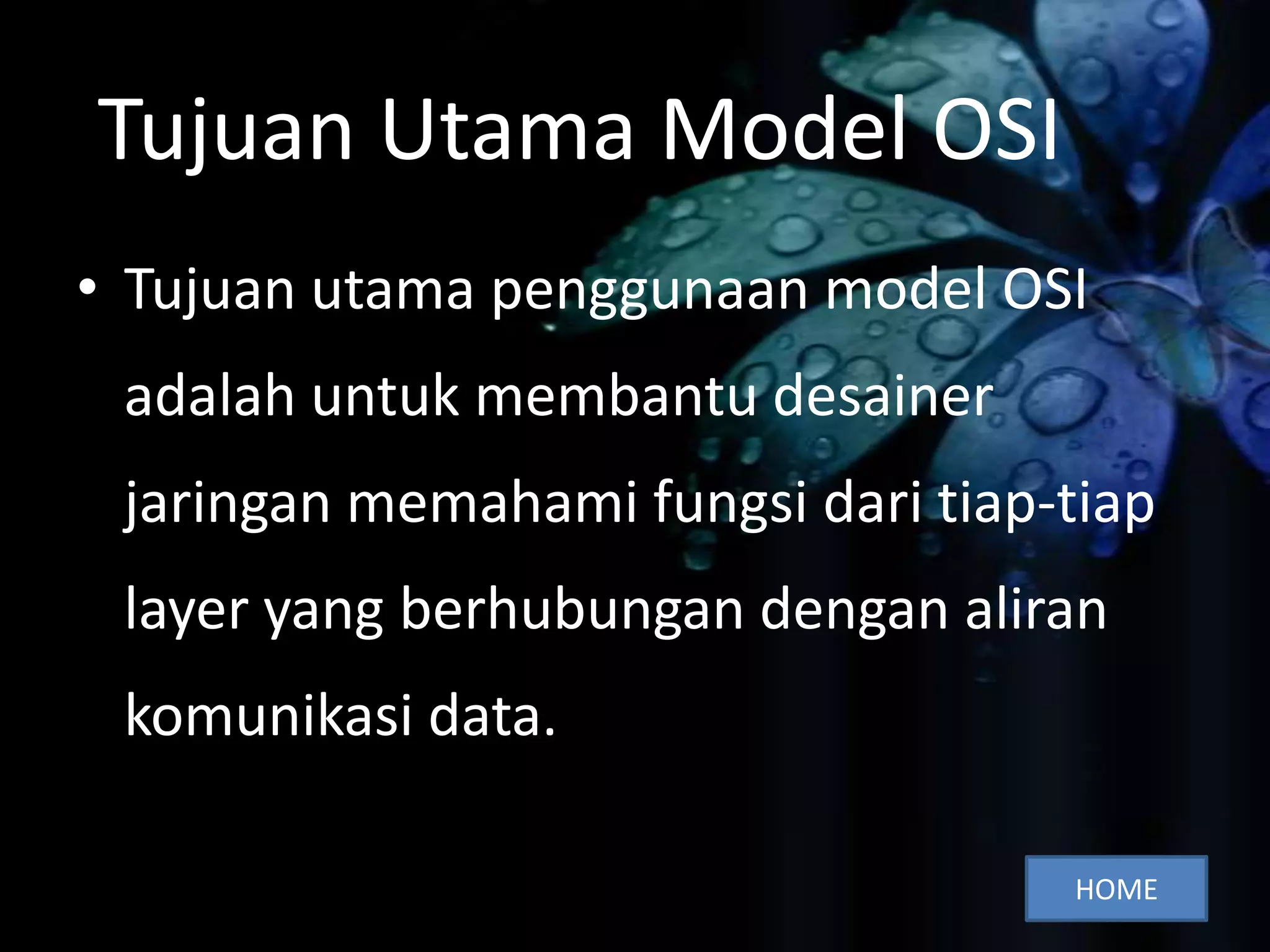 Tujuan Utama Model OSI

• Tujuan utama penggunaan model OSI adalah untuk membantu desainer jaringan memahami fungsi dari tiap-tiap layer yang berhubungan dengan aliran komunikasi data.

HOME